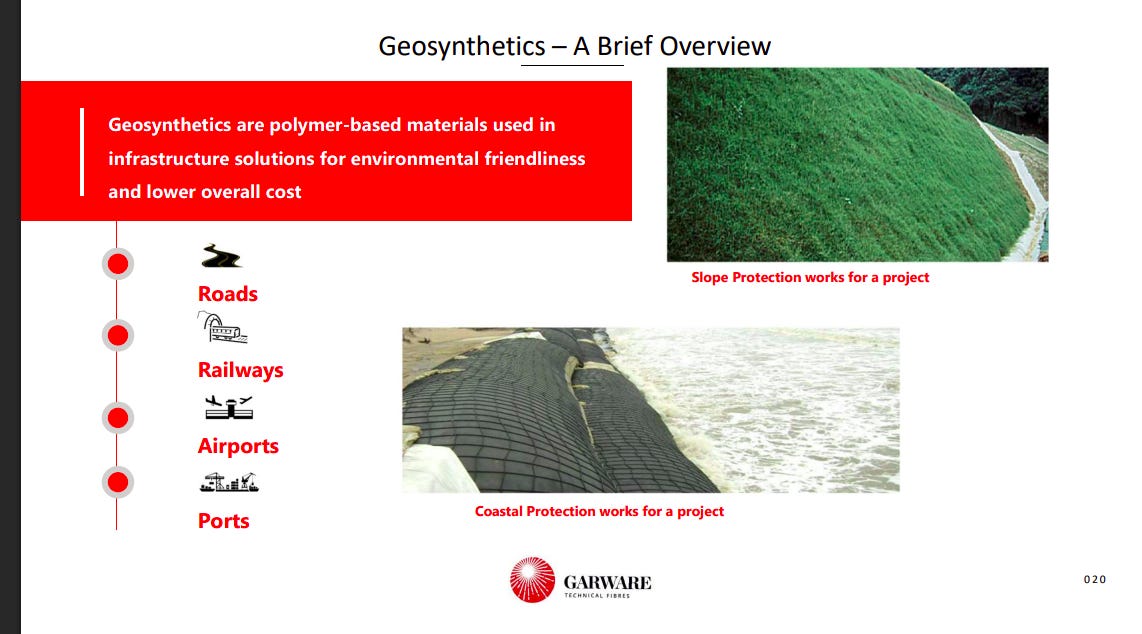 Geosynthetics – A Brief Overview

Geosynthetics are polymer-based materials used in infrastructure solutions for environmental friendliness and lower overall cost

Roads

Railways

Airports

Ports

Slope Protection works for a project

Coastal Protection works for a project

GARWARE
TECHNICAL FIBRES

020